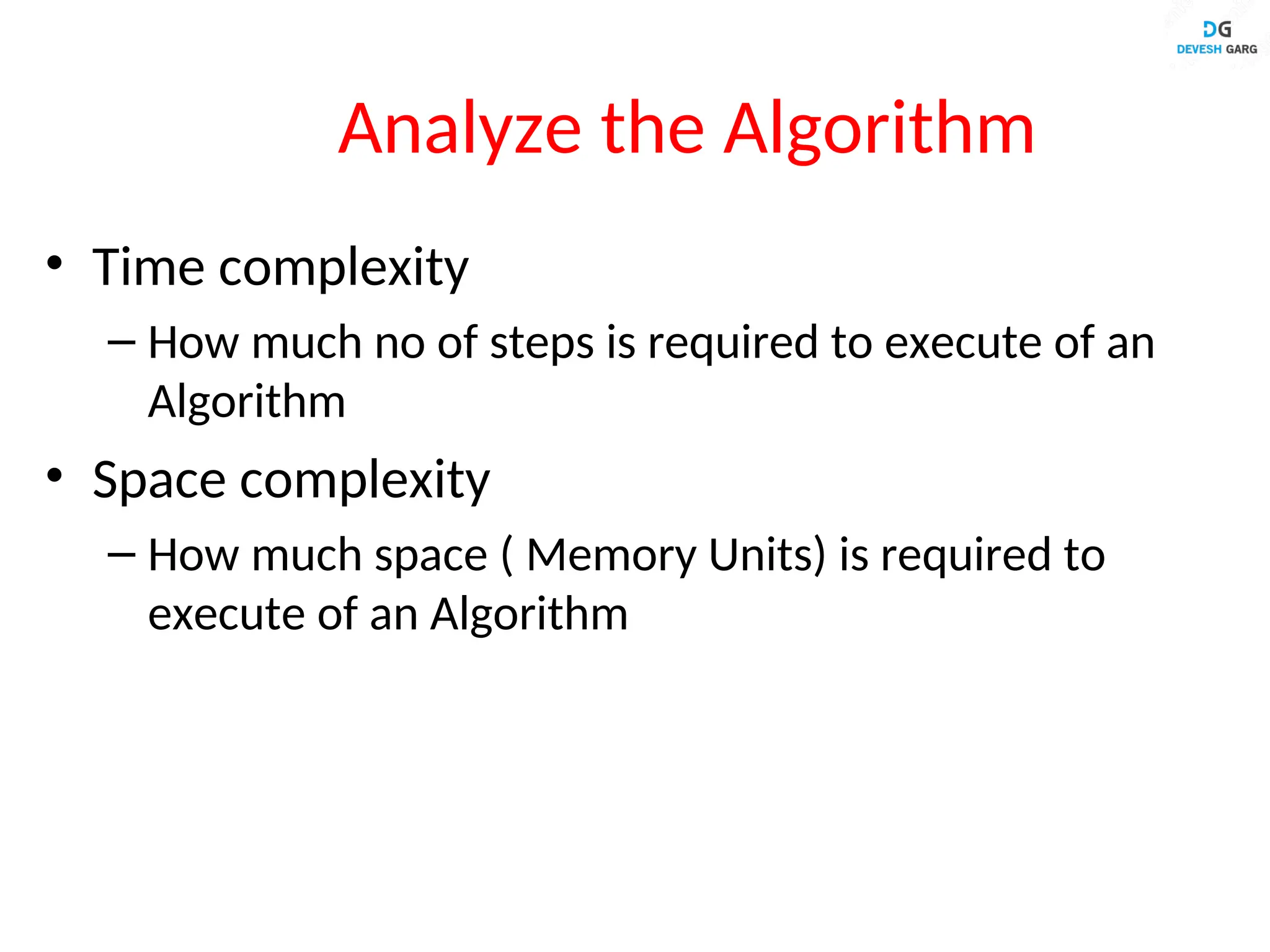 DG
DEVESH GARG

Analyze the Algorithm

• Time complexity
– How much no of steps is required to execute of an Algorithm

• Space complexity
– How much space ( Memory Units) is required to execute of an Algorithm